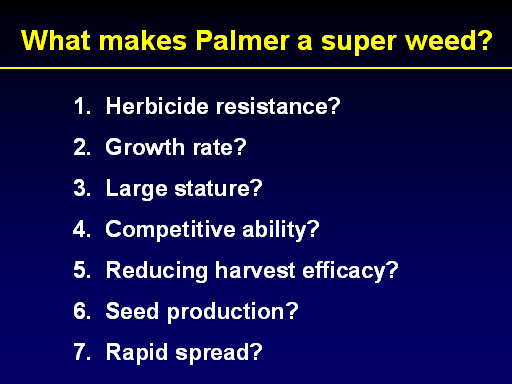 What makes Palmer a super weed?

1. Herbicide resistance?
2. Growth rate?
3. Large stature?
4. Competitive ability?
5. Reducing harvest efficacy?
6. Seed production?
7. Rapid spread?